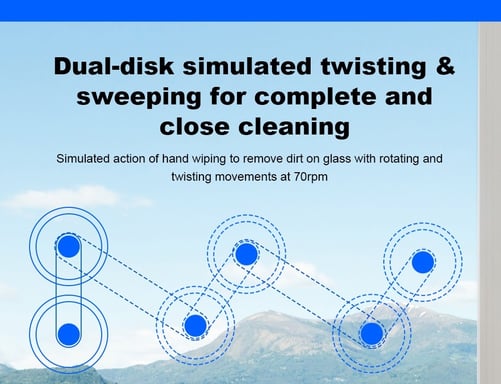 Dual-disk simulated twisting & sweeping for complete and close cleaning

Simulated action of hand wiping to remove dirt on glass with rotating and twisting movements at 70rpm